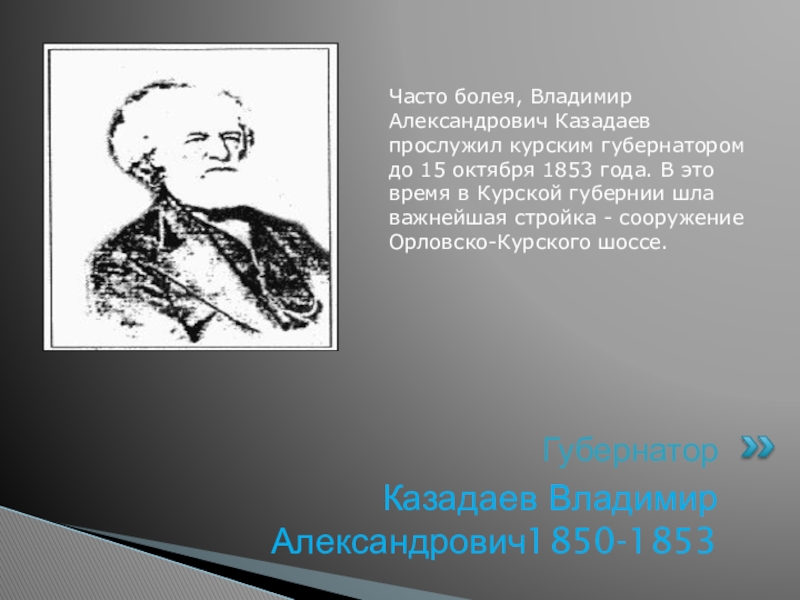 Часто болея, Владимир Александрович Казадаев прослужил курским губернатором до 15 октября 1853 года. В это время в Курской губернии шла важнейшая стройка - сооружение Орловско-Курского шоссе.

Губернатор

Казадаев Владимир Александрович1850-1853